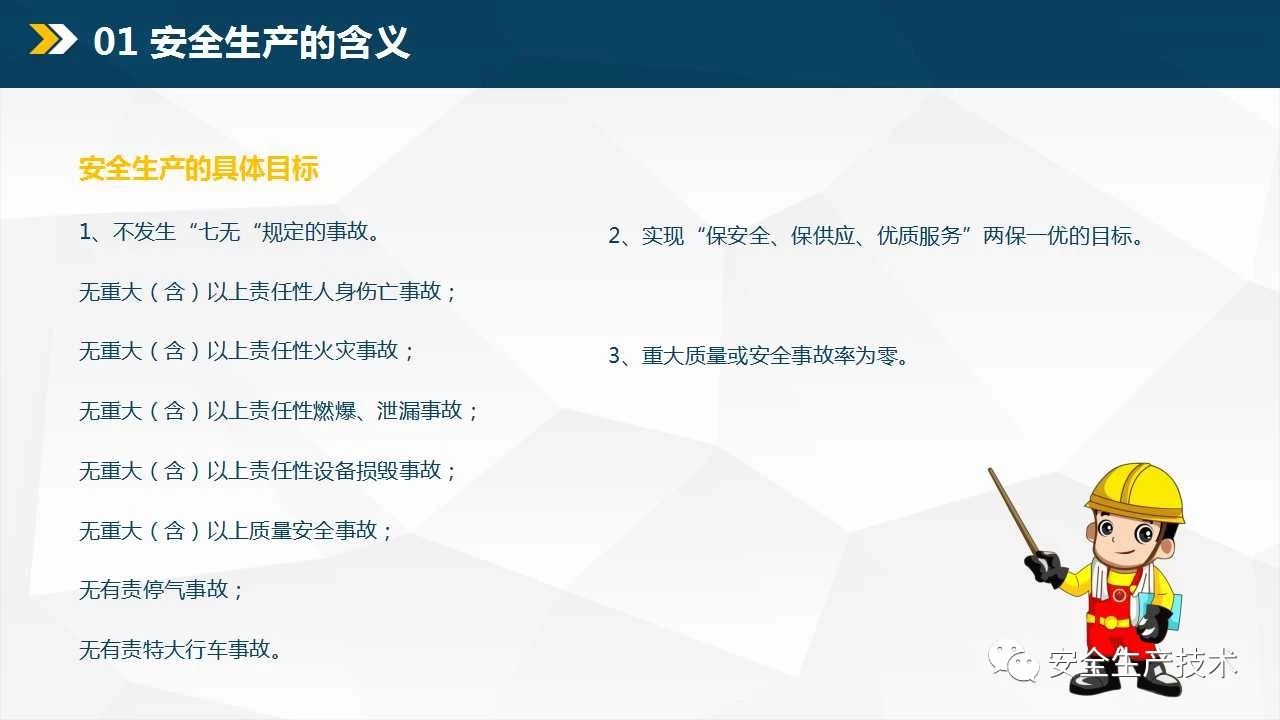 01 安全生产的含义

安全生产的具体目标

1、不发生“七无“规定的事故。

无重大（含）以上责任性人身伤亡事故；

无重大（含）以上责任性火灾事故；

无重大（含）以上责任性燃爆、泄漏事故；

无重大（含）以上责任性设备损毁事故；

无重大（含）以上质量安全事故；

无有责停气事故；

无有责特大行车事故。

2、实现“保安全、保供应、优质服务”两保一优的目标。

3、重大质量或安全事故率为零。

安全生产技术